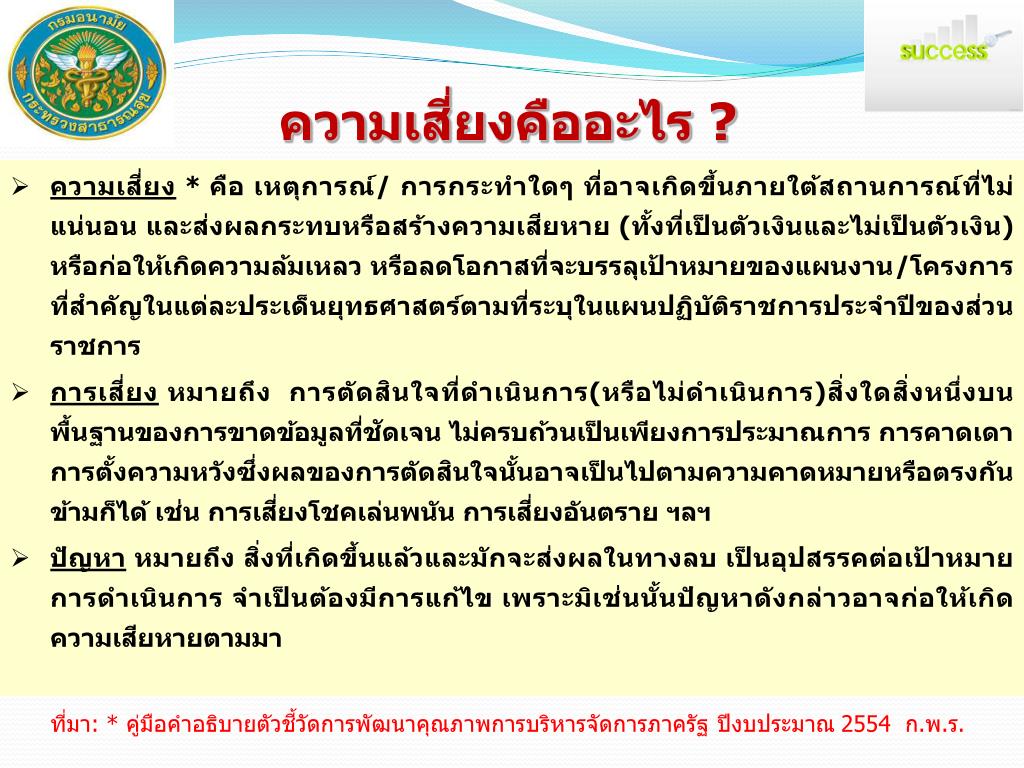 กรมอนามัย กระทรวงสาธารณสุข

success

ความเสี่ยงคืออะไร ?

➢ ความเสี่ยง * คือ เหตุการณ์/ การกระทำใดๆ ที่อาจเกิดขึ้นภายใต้สถานการณ์ที่ไม่แน่นอน และส่งผลกระทบหรือสร้างความเสียหาย (ทั้งที่เป็นตัวเงินและไม่เป็นตัวเงิน) หรือก่อให้เกิดความล้มเหลว หรือลดโอกาสที่จะบรรลุเป้าหมายของแผนงาน/โครงการที่สำคัญในแต่ละประเด็นยุทธศาสตร์ตามที่ระบุในแผนปฏิบัติราชการประจำปีของส่วนราชการ

➢ การเสี่ยง หมายถึง การตัดสินใจที่ดำเนินการ(หรือไม่ดำเนินการ)สิ่งใดสิ่งหนึ่งบนพื้นฐานของการขาดข้อมูลที่ชัดเจน ไม่ครบถ้วนเป็นเพียงการประมาณการ การคาดเดา การตั้งความหวังซึ่งผลของการตัดสินใจนั้นอาจเป็นไปตามความคาดหมายหรือตรงกันข้ามก็ได้ เช่น การเสี่ยงโชคเล่นพนัน การเสี่ยงอันตราย ฯลฯ

➢ ปัญหา หมายถึง สิ่งที่เกิดขึ้นแล้วและมักจะส่งผลในทางลบ เป็นอุปสรรคต่อเป้าหมายการดำเนินการ จำเป็นต้องมีการแก้ไข เพราะมิเช่นนั้นปัญหาดังกล่าวอาจก่อให้เกิดความเสียหายตามมา

ที่มา: * คู่มือคำอธิบายตัวชี้วัดการพัฒนาคุณภาพการบริหารจัดการภาครัฐ ปีงบประมาณ 2554 ก.พ.ร.